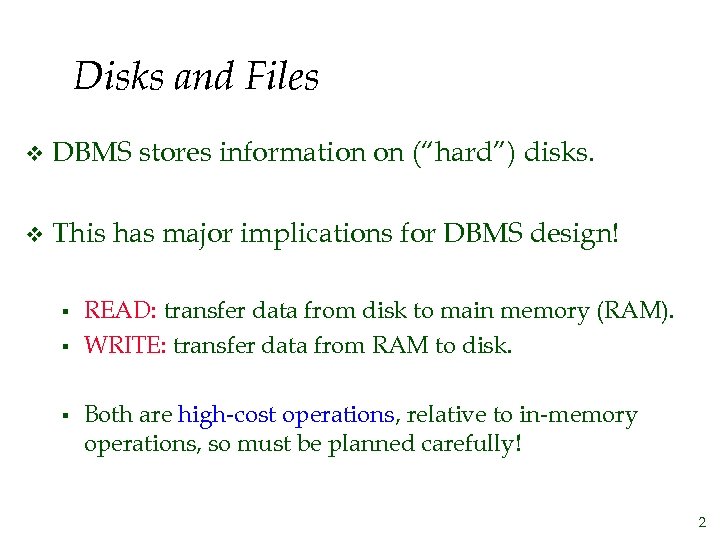 Disks and Files

❖ DBMS stores information on ("hard") disks.

❖ This has major implications for DBMS design!

▪ READ: transfer data from disk to main memory (RAM).
▪ WRITE: transfer data from RAM to disk.

▪ Both are high-cost operations, relative to in-memory operations, so must be planned carefully!

2